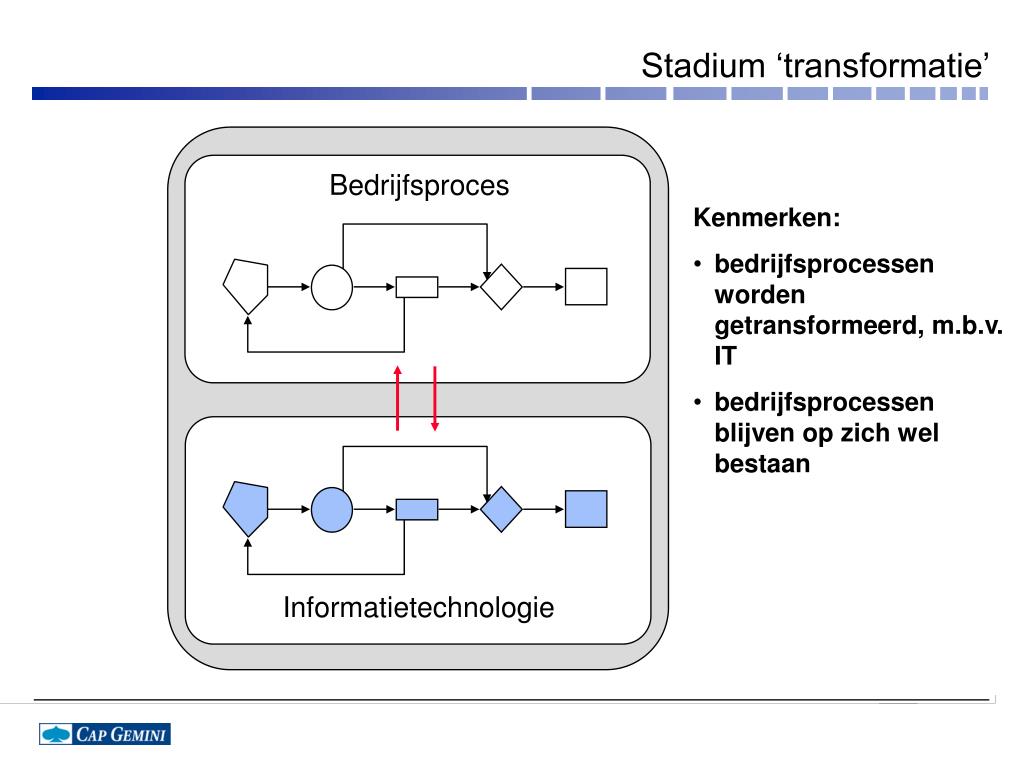 Stadium ‘transformatie’

Bedrijfsproces

Informatietechnologie

Kenmerken:

• bedrijfsprocessen worden getransformeerd, m.b.v. IT

• bedrijfsprocessen blijven op zich wel bestaan

CAP GEMINI